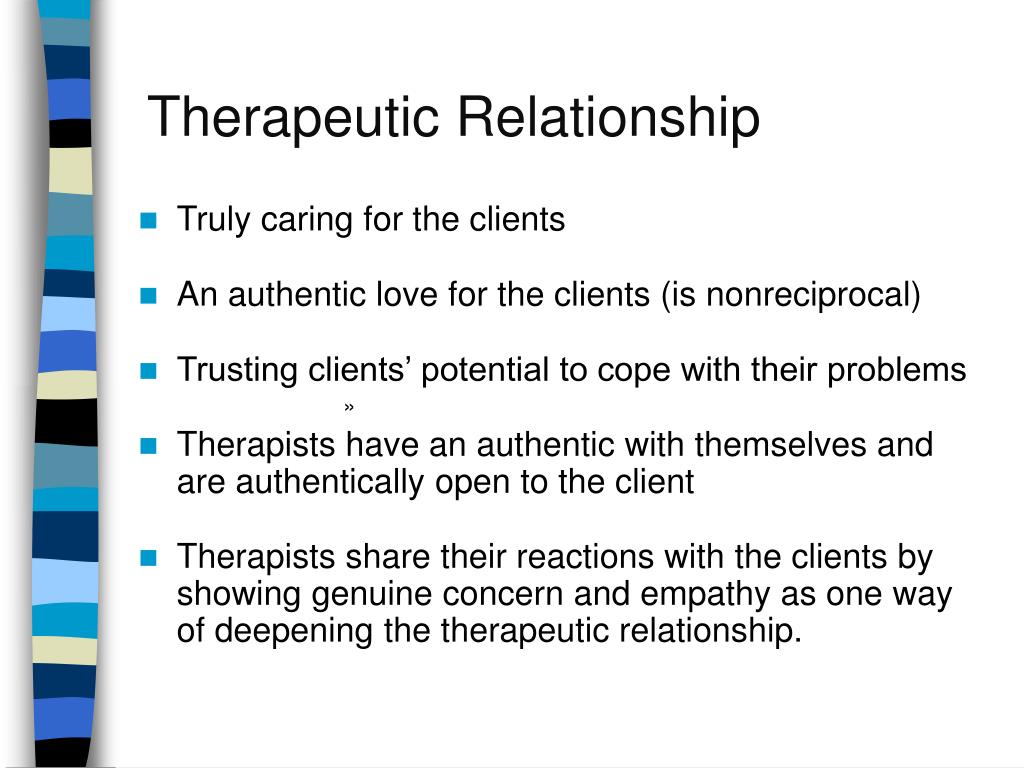 Therapeutic Relationship

Truly caring for the clients

An authentic love for the clients (is nonreciprocal)

Trusting clients’ potential to cope with their problems

»

Therapists have an authentic with themselves and are authentically open to the client

Therapists share their reactions with the clients by showing genuine concern and empathy as one way of deepening the therapeutic relationship.